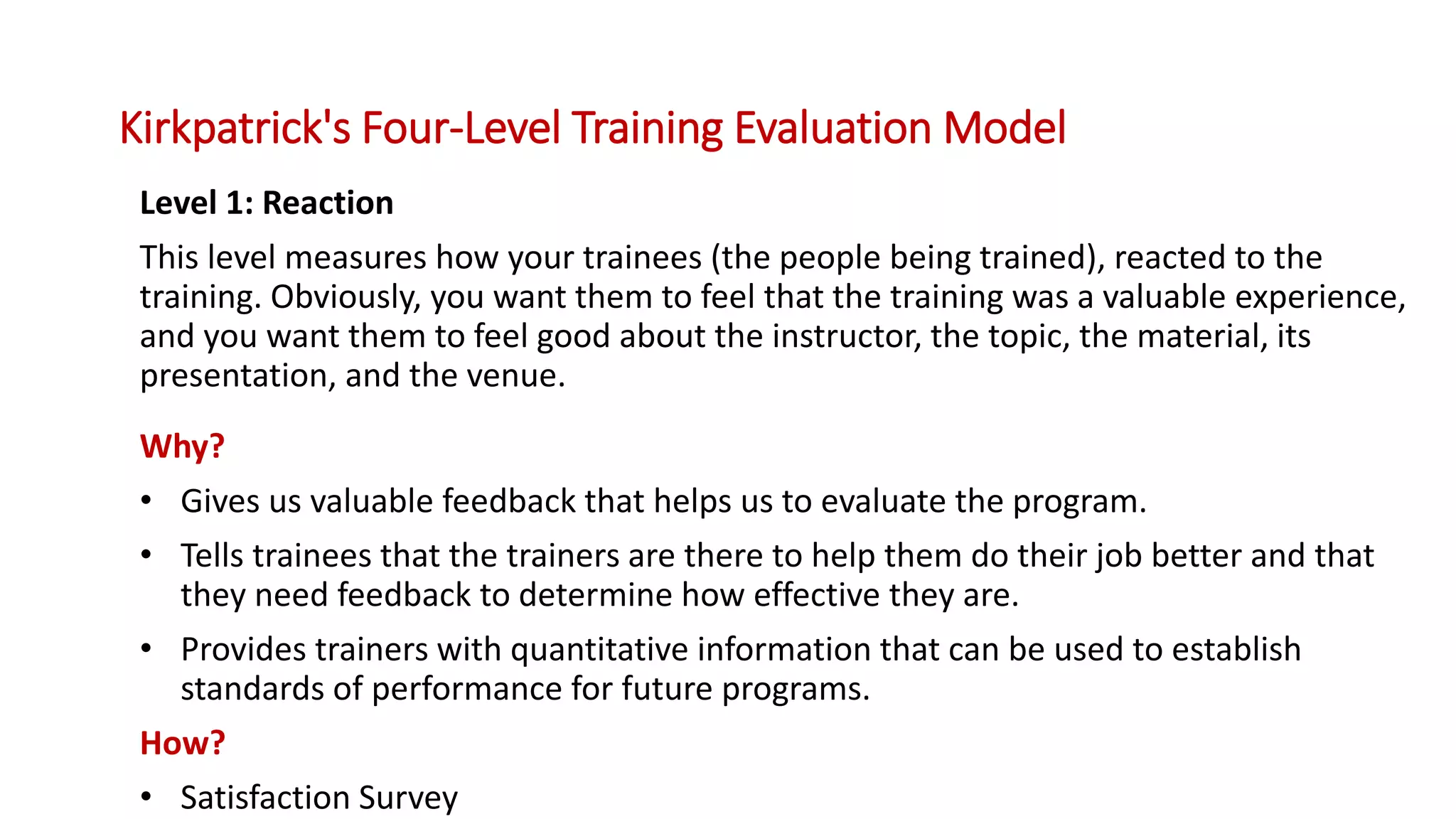 Kirkpatrick's Four-Level Training Evaluation Model

Level 1: Reaction

This level measures how your trainees (the people being trained), reacted to the training. Obviously, you want them to feel that the training was a valuable experience, and you want them to feel good about the instructor, the topic, the material, its presentation, and the venue.

Why?

• Gives us valuable feedback that helps us to evaluate the program.
• Tells trainees that the trainers are there to help them do their job better and that they need feedback to determine how effective they are.
• Provides trainers with quantitative information that can be used to establish standards of performance for future programs.

How?

• Satisfaction Survey